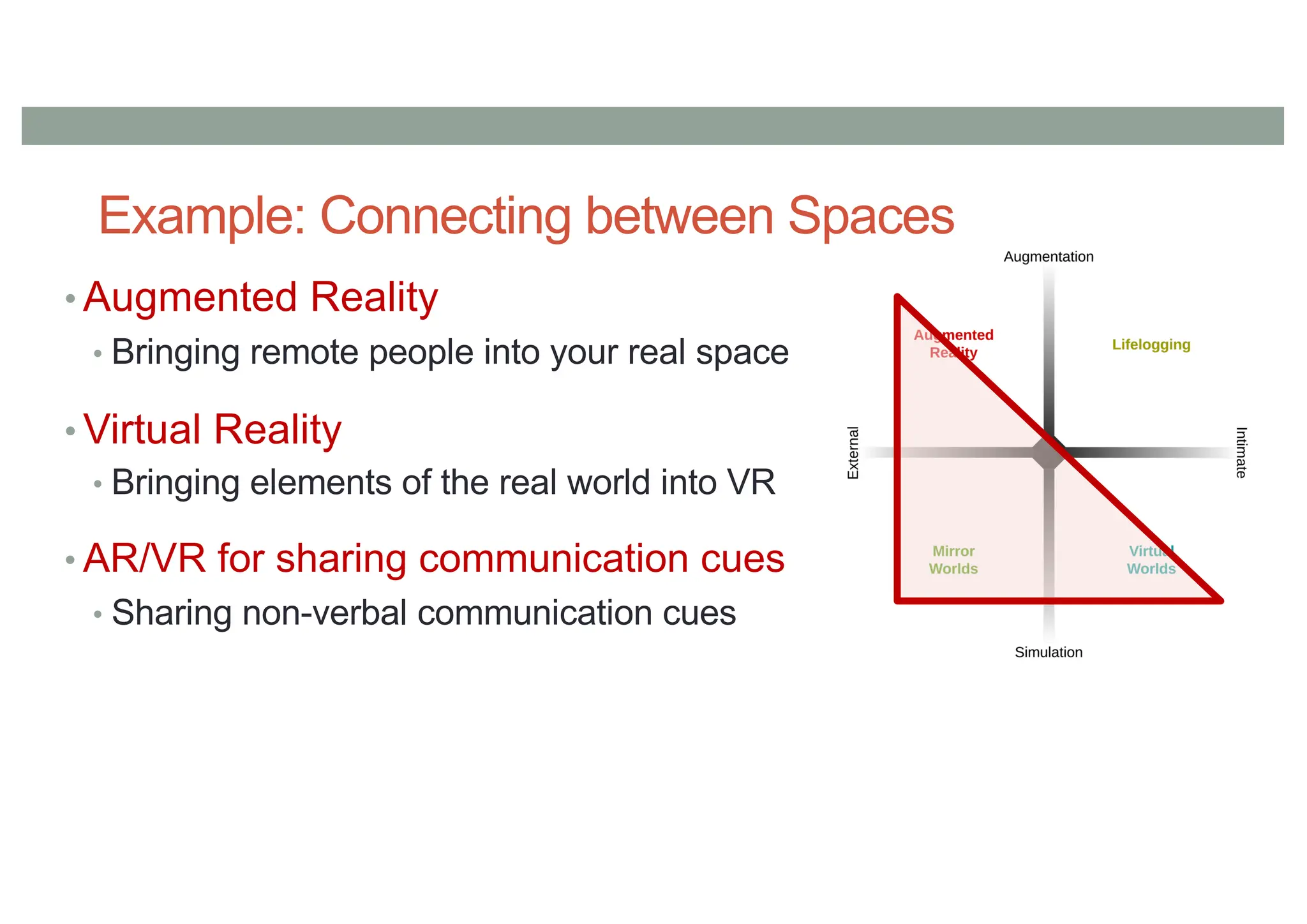 Example: Connecting between Spaces

• Augmented Reality
 • Bringing remote people into your real space

• Virtual Reality
 • Bringing elements of the real world into VR

• AR/VR for sharing communication cues
 • Sharing non-verbal communication cues

Augmentation

Augmented Reality

Lifelogging

External

Intimate

Mirror Worlds

Virtual Worlds

Simulation